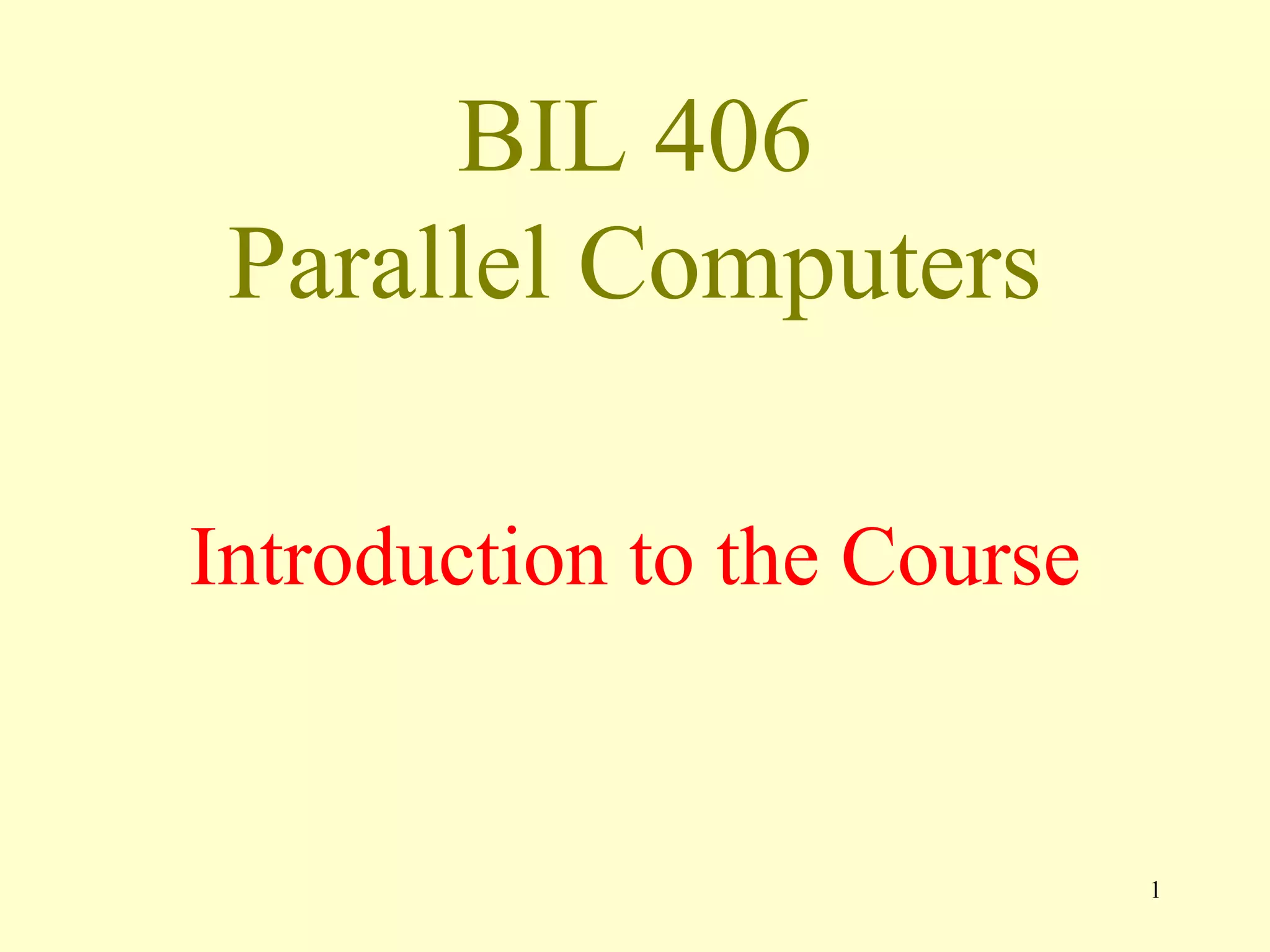 BIL 406
Parallel Computers

Introduction to the Course

1